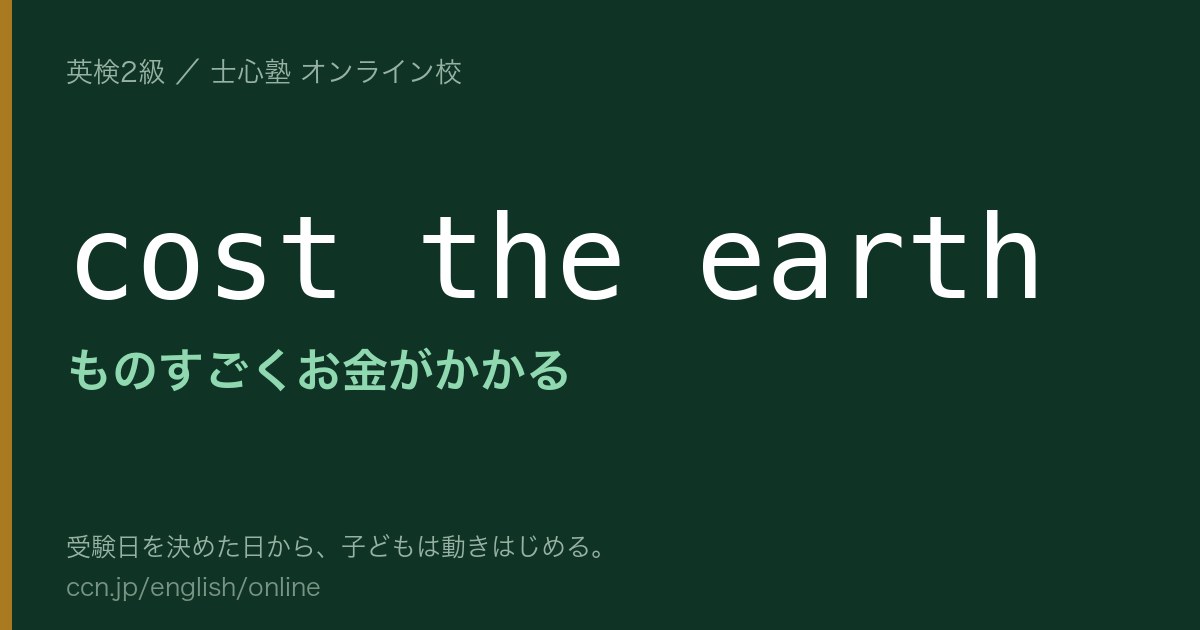 英検2級 ／ 士心塾 オンライン校

cost the earth

ものすごくお金がかかる

受験日を決めた日から、子どもは動きはじめる。
ccn.jp/english/online